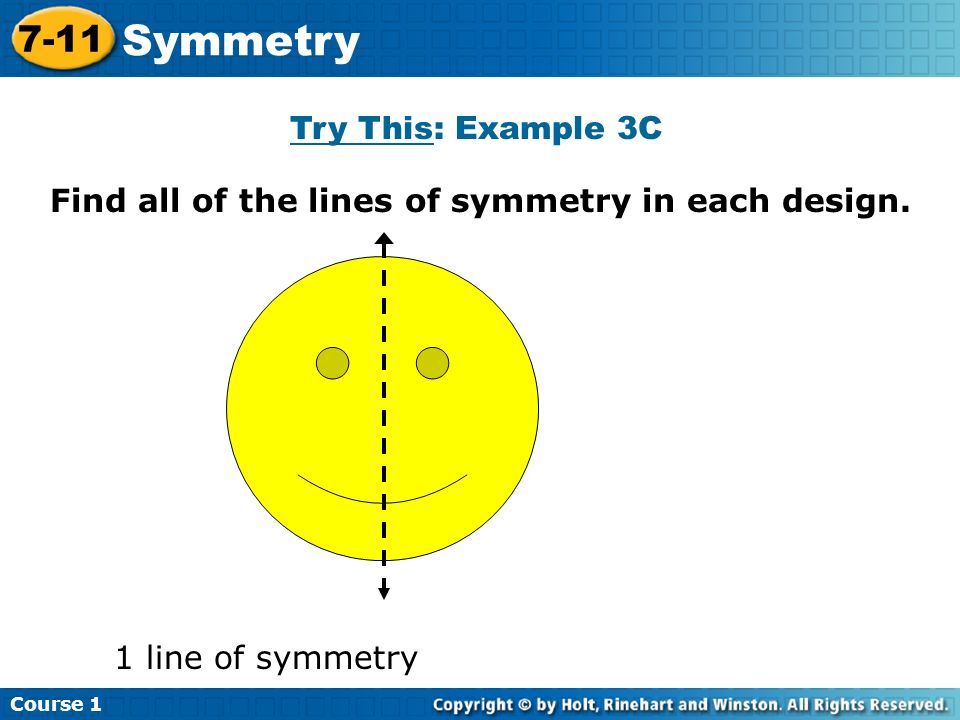 7-11 Symmetry

Try This: Example 3C

Find all of the lines of symmetry in each design.

1 line of symmetry

Course 1

Copyright © by Holt, Rinehart and Winston. All Rights Reserved.